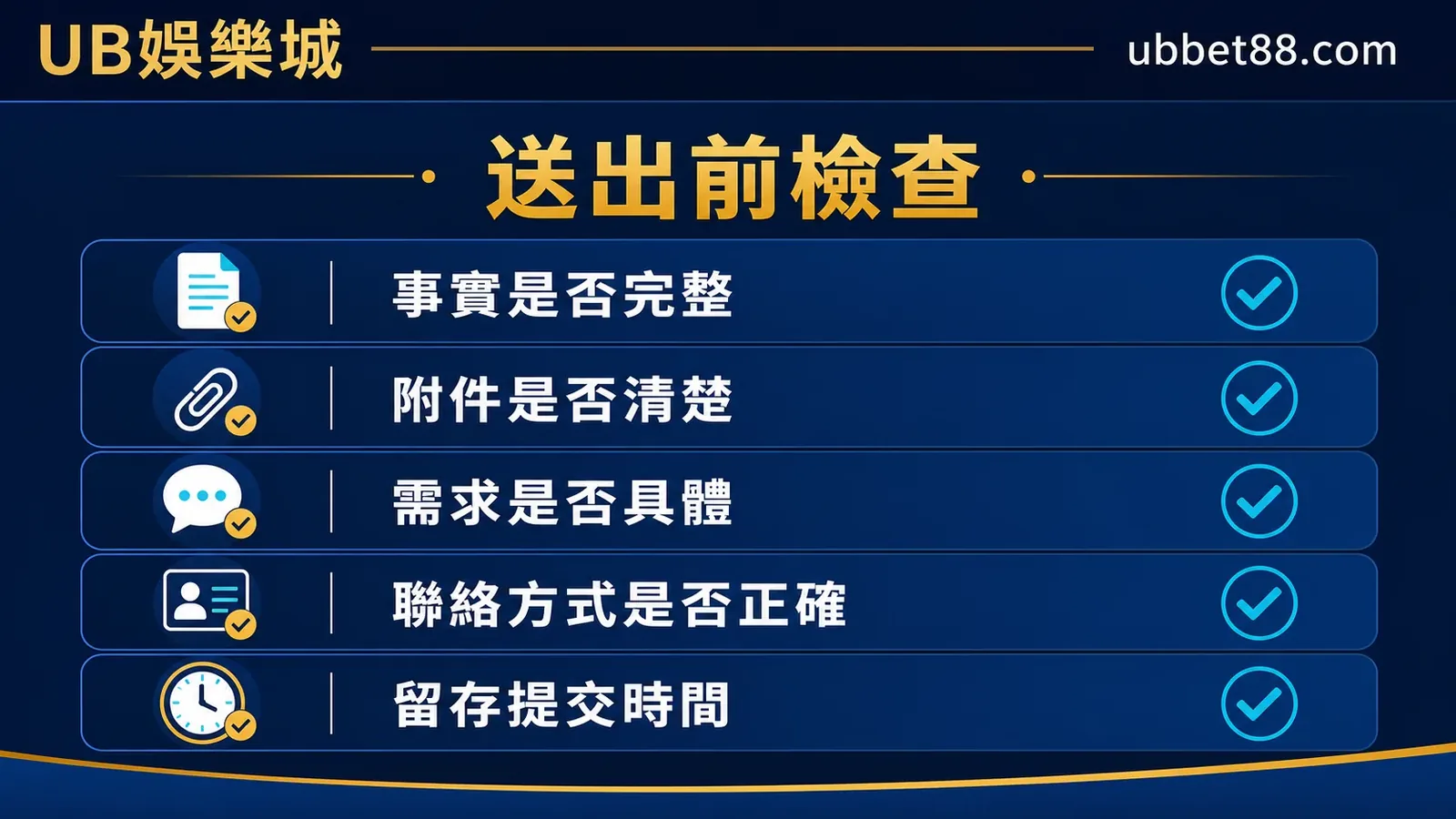 UB娛樂城

ubbet88.com

送出前檢查

事實是否完整

附件是否清楚

需求是否具體

聯絡方式是否正確

留存提交時間